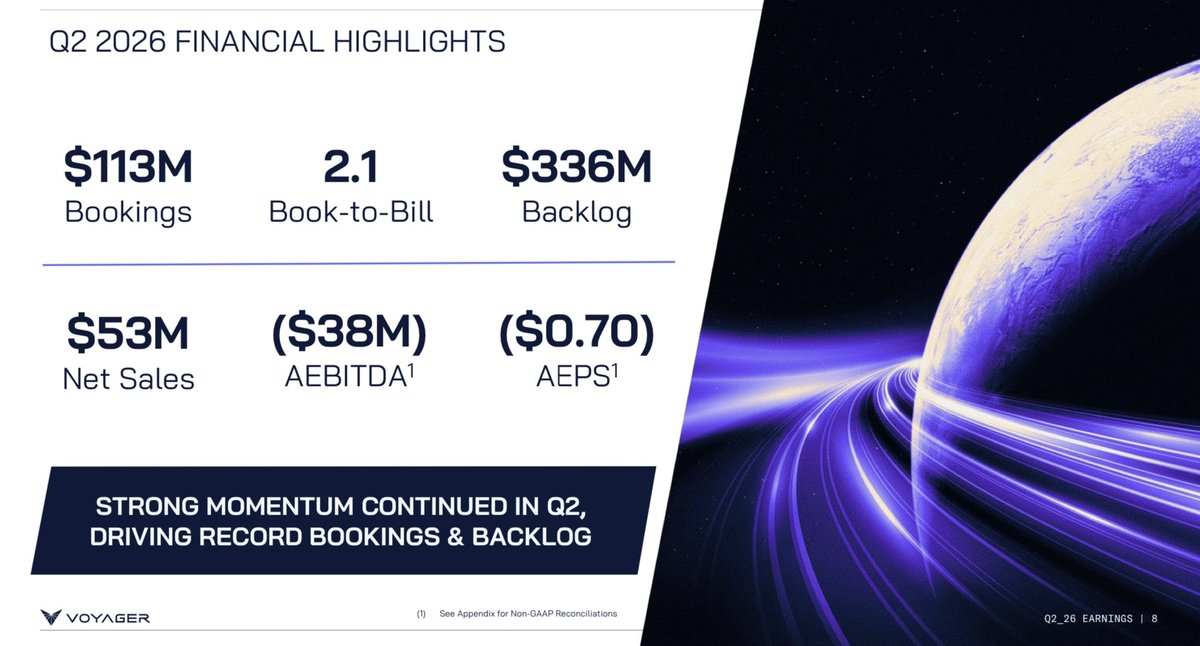 Q2 2026 FINANCIAL HIGHLIGHTS

\$113M
Bookings

2.1
Book-to-Bill

\$336M
Backlog

\$53M
Net Sales

(\$38M)
AEBITDA$^1$

(\$0.70)
AEPS$^1$

STRONG MOMENTUM CONTINUED IN Q2, DRIVING RECORD BOOKINGS & BACKLOG

VOYAGER

(1) See Appendix for Non-GAAP Reconciliations

Q2_26 EARNINGS | 8